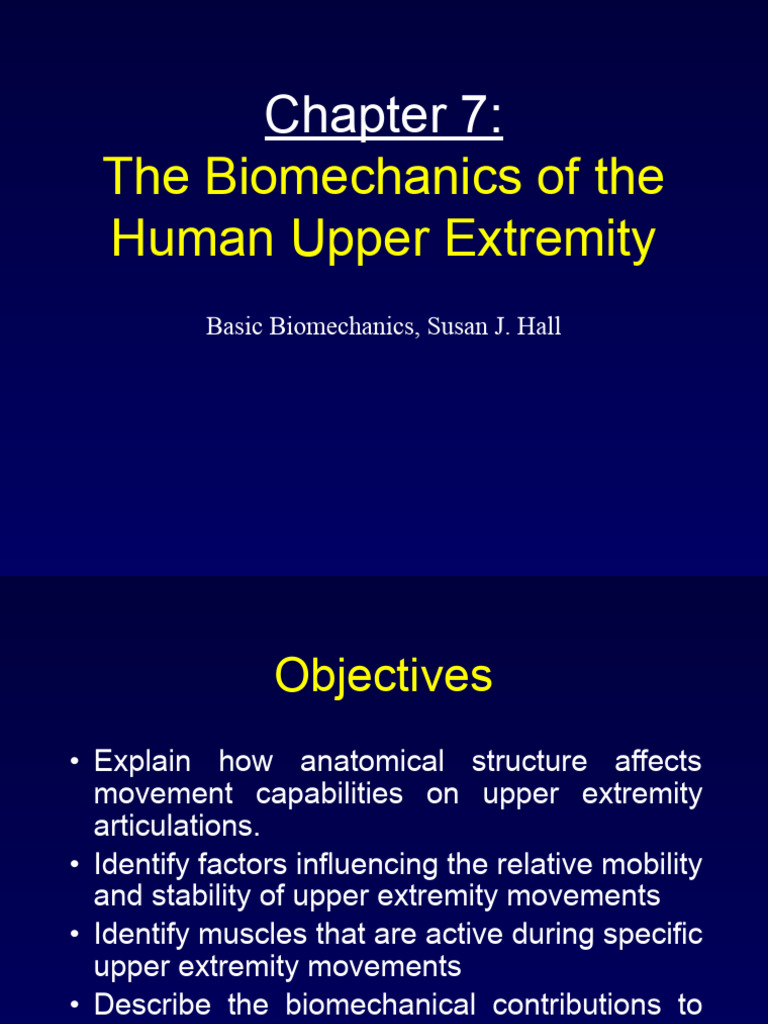 Chapter 7:
The Biomechanics of the Human Upper Extremity

Basic Biomechanics, Susan J. Hall

Objectives

• Explain how anatomical structure affects movement capabilities on upper extremity articulations.
• Identify factors influencing the relative mobility and stability of upper extremity movements
• Identify muscles that are active during specific upper extremity movements
• Describe the biomechanical contributions to